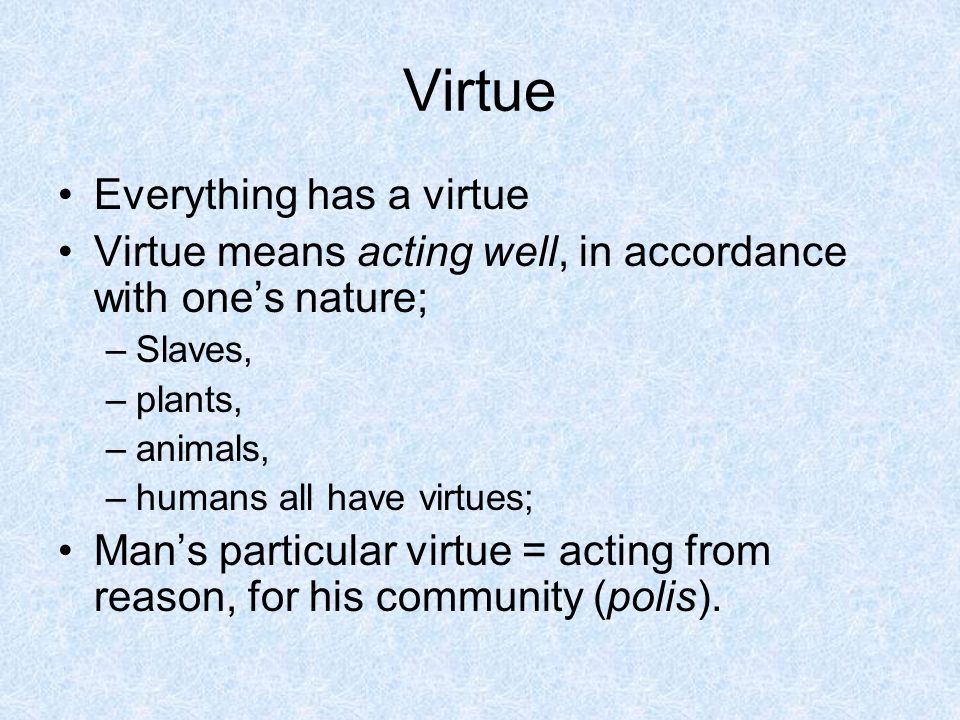 Virtue

• Everything has a virtue
• Virtue means acting well, in accordance with one's nature;
  – Slaves,
  – plants,
  – animals,
  – humans all have virtues;
• Man's particular virtue = acting from reason, for his community (polis).